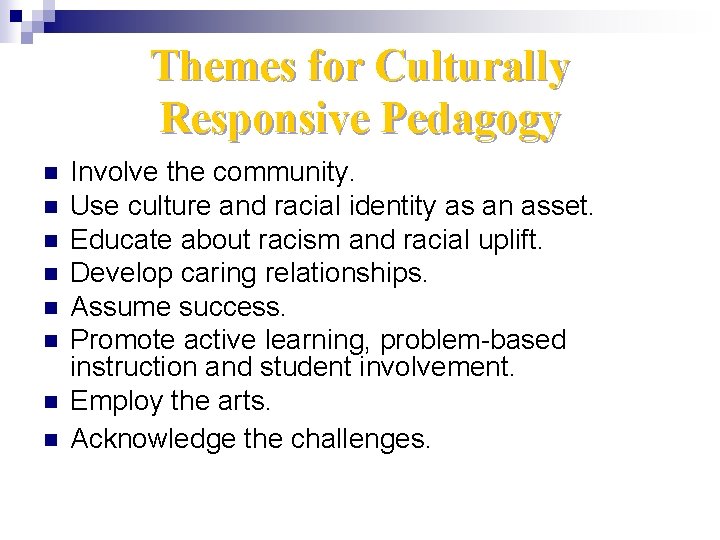 Themes for Culturally Responsive Pedagogy

- Involve the community.
- Use culture and racial identity as an asset.
- Educate about racism and racial uplift.
- Develop caring relationships.
- Assume success.
- Promote active learning, problem-based instruction and student involvement.
- Employ the arts.
- Acknowledge the challenges.